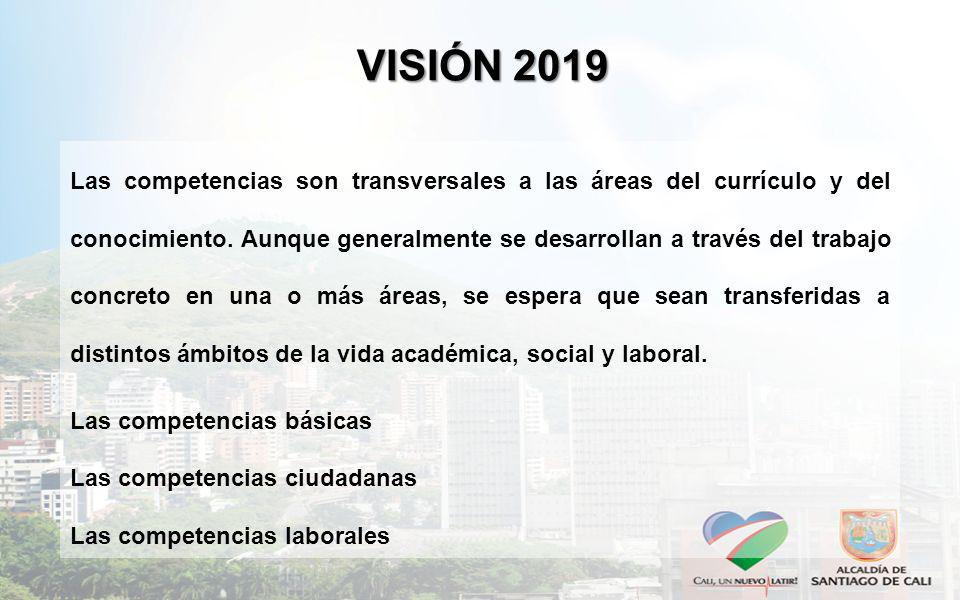 VISIÓN 2019

Las competencias son transversales a las áreas del currículo y del conocimiento. Aunque generalmente se desarrollan a través del trabajo concreto en una o más áreas, se espera que sean transferidas a distintos ámbitos de la vida académica, social y laboral.

Las competencias básicas

Las competencias ciudadanas

Las competencias laborales

CALI, UN NUEVO LATIR!

ALCALDÍA DE SANTIAGO DE CALI